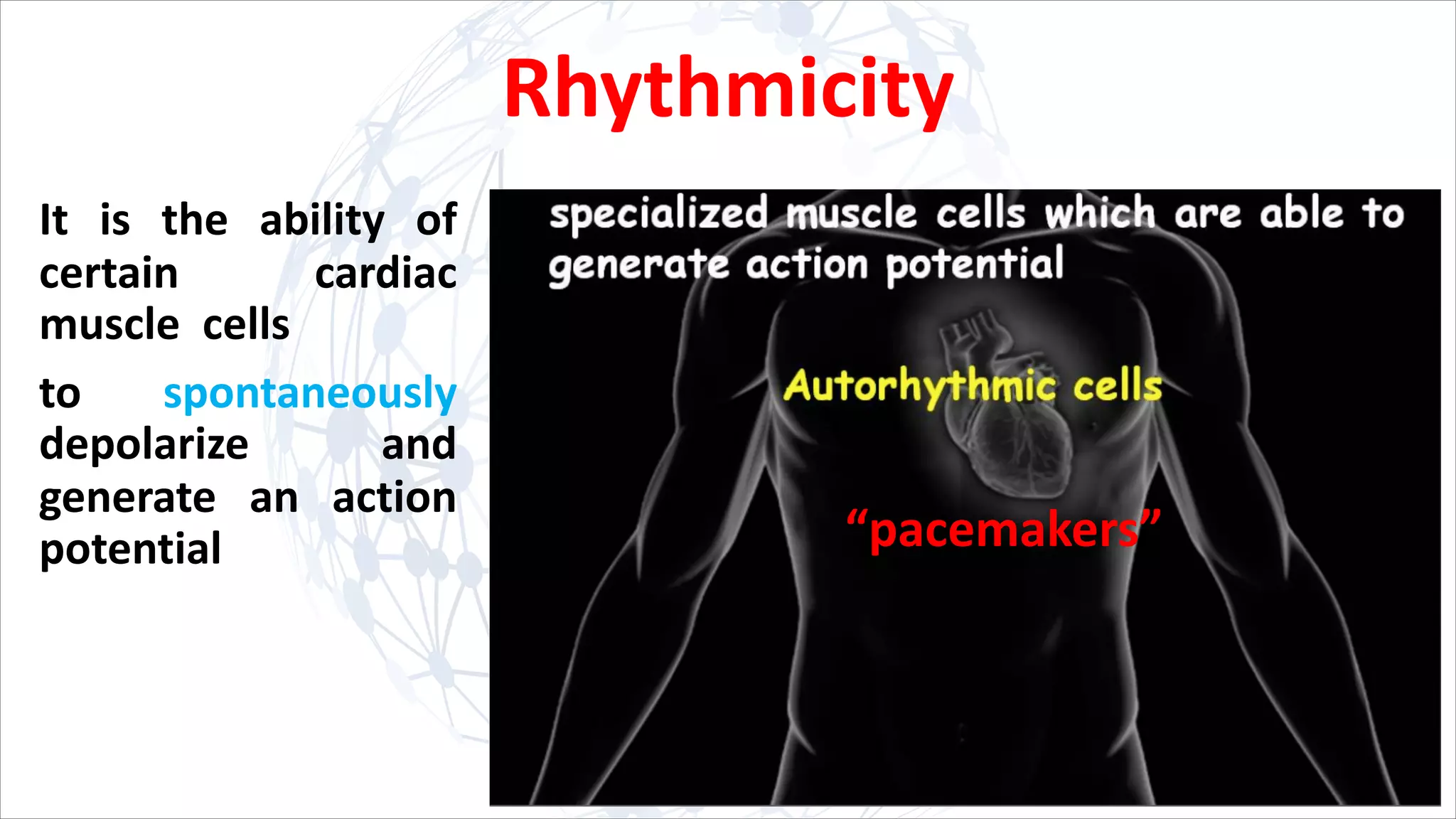 Rhythmicity

It is the ability of certain cardiac muscle cells

to spontaneously depolarize and generate an action potential

specialized muscle cells which are able to generate action potential

Autorhythmic cells

“pacemakers”